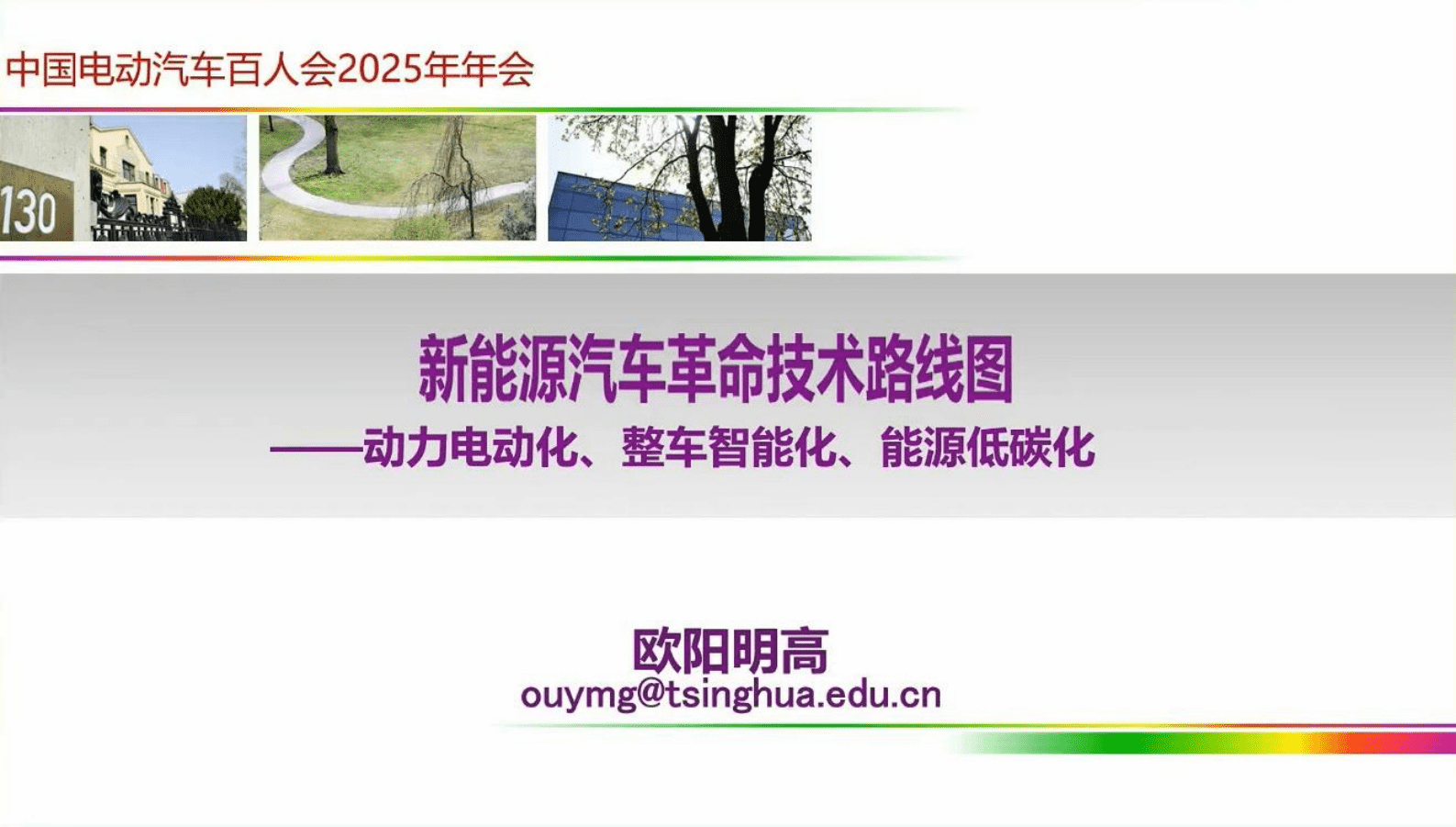 中国电动汽车百人会2025年年会

130

新能源汽车革命技术路线图
——动力电动化、整车智能化、能源低碳化

欧阳明高
ouymg@tsinghua.edu.cn